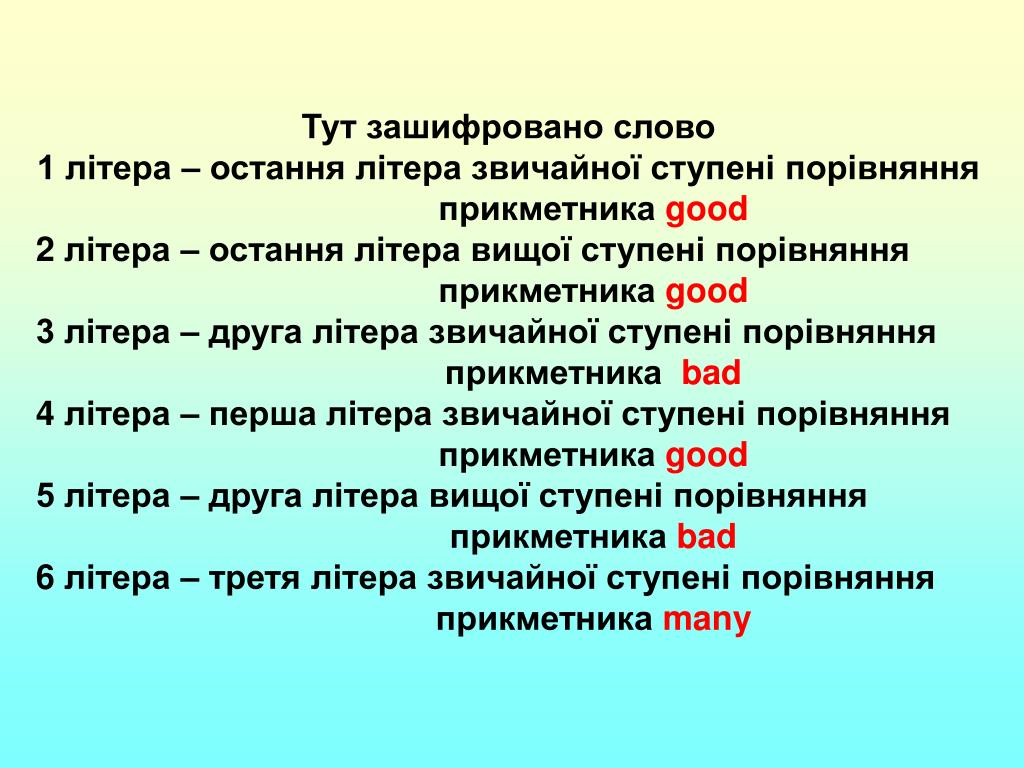 Тут зашифровано слово
1 літера – остання літера звичайної ступені порівняння прикметника good
2 літера – остання літера вищої ступені порівняння прикметника good
3 літера – друга літера звичайної ступені порівняння прикметника bad
4 літера – перша літера звичайної ступені порівняння прикметника good
5 літера – друга літера вищої ступені порівняння прикметника bad
6 літера – третя літера звичайної ступені порівняння прикметника many